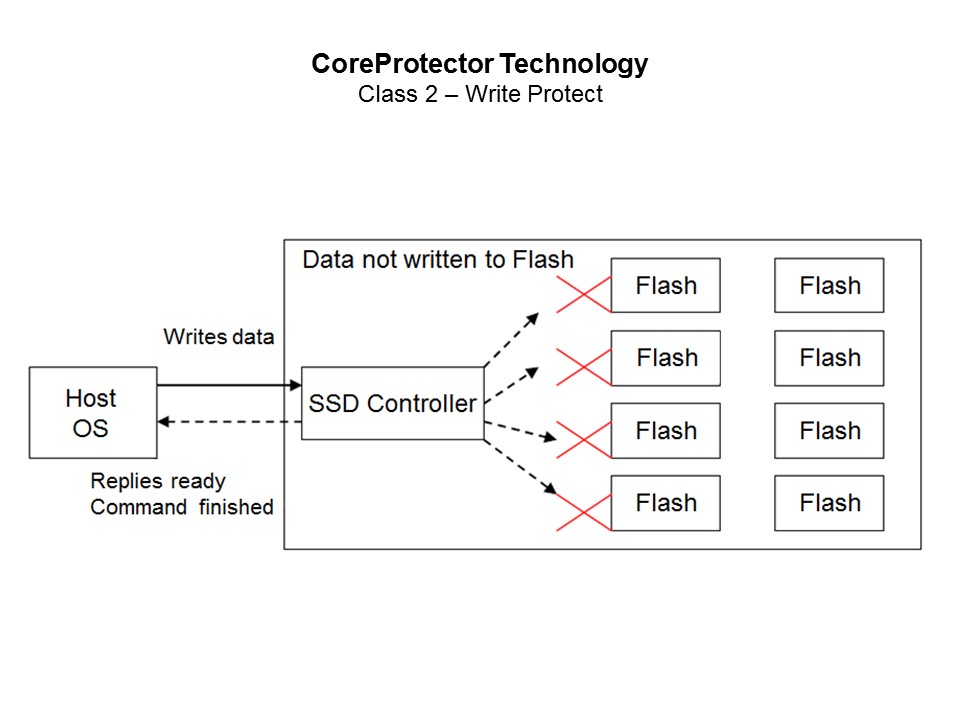 CoreProtector Technology
Class 2 – Write Protect

Data not written to Flash

Writes data

Host OS

SSD Controller

Replies ready
Command finished

Flash

Flash

Flash

Flash

Flash

Flash

Flash

Flash